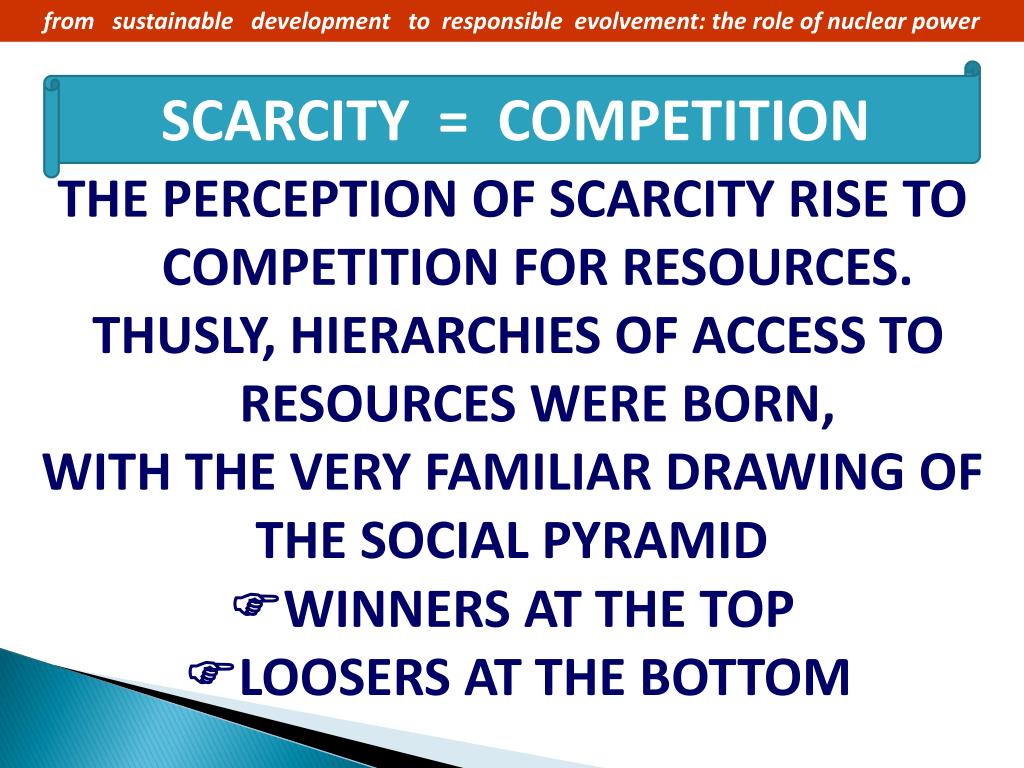 from sustainable development to responsible evolvement: the role of nuclear power

SCARCITY = COMPETITION

THE PERCEPTION OF SCARCITY RISE TO COMPETITION FOR RESOURCES.

THUSLY, HIERARCHIES OF ACCESS TO RESOURCES WERE BORN,

WITH THE VERY FAMILIAR DRAWING OF THE SOCIAL PYRAMID

☞WINNERS AT THE TOP

☞LOOSERS AT THE BOTTOM